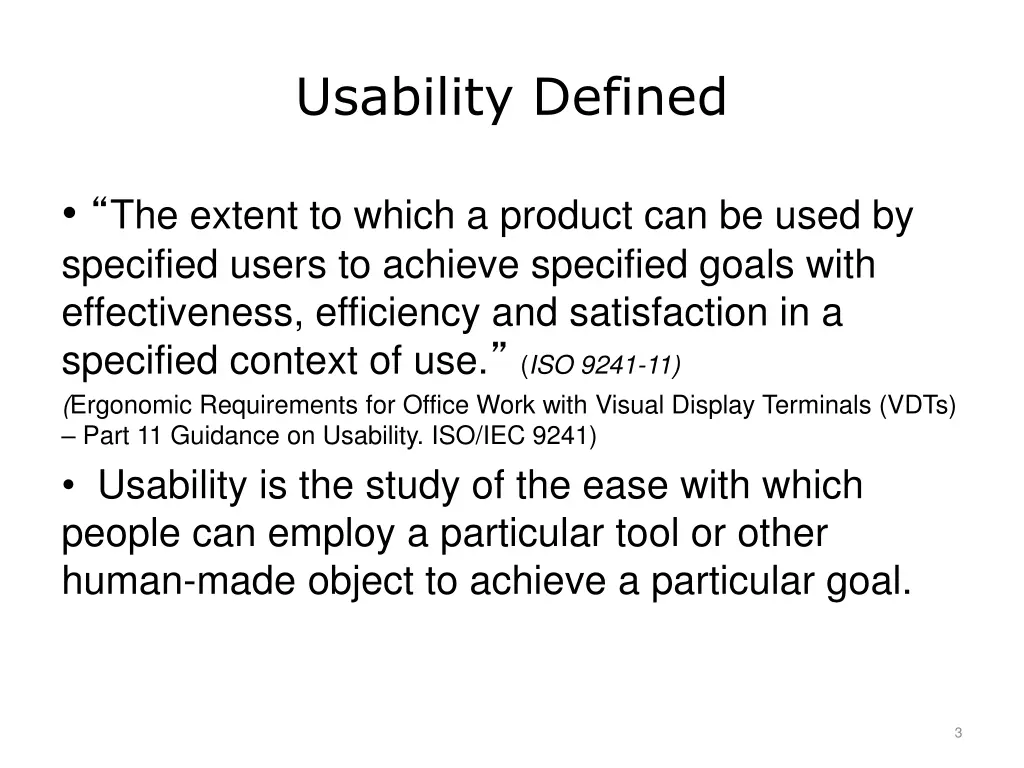 Usability Defined

• “The extent to which a product can be used by specified users to achieve specified goals with effectiveness, efficiency and satisfaction in a specified context of use.” (ISO 9241-11)

(Ergonomic Requirements for Office Work with Visual Display Terminals (VDTs) – Part 11 Guidance on Usability. ISO/IEC 9241)

• Usability is the study of the ease with which people can employ a particular tool or other human-made object to achieve a particular goal.

3